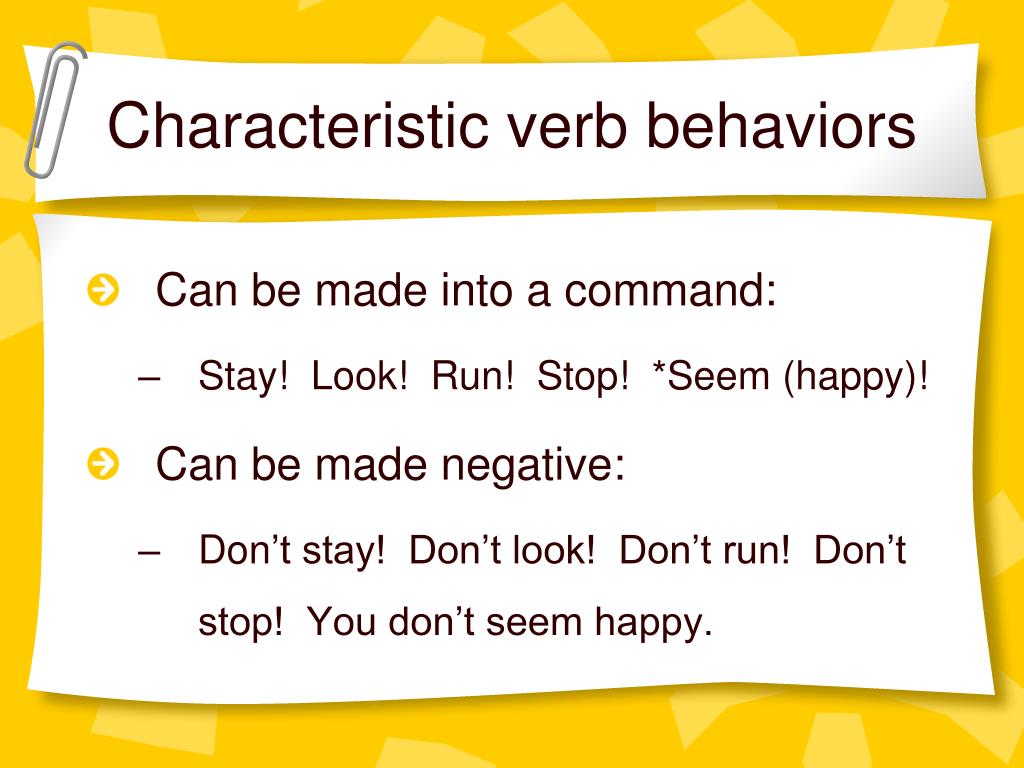 Characteristic verb behaviors

Can be made into a command:

– Stay! Look! Run! Stop! *Seem (happy)!

Can be made negative:

– Don’t stay! Don’t look! Don’t run! Don’t stop! You don’t seem happy.